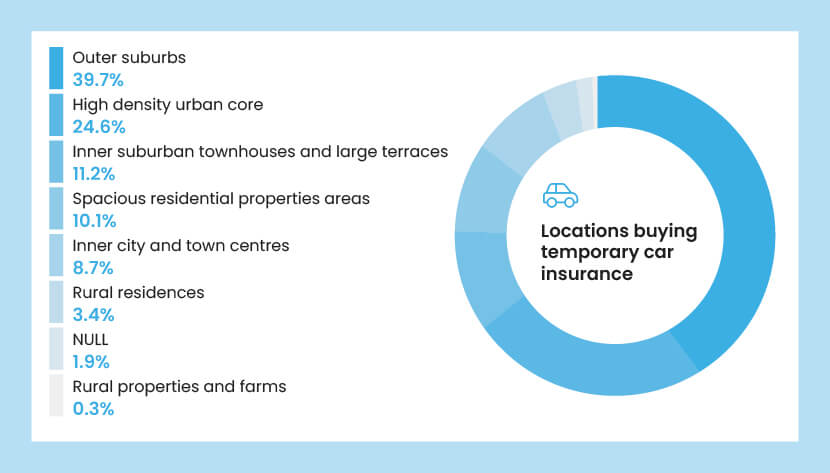 Outer suburbs
39.7%
High density urban core
24.6%
Inner suburban townhouses and large terraces
11.2%
Spacious residential properties areas
10.1%
Inner city and town centres
8.7%
Rural residences
3.4%
NULL
1.9%
Rural properties and farms
0.3%

Locations buying temporary car insurance